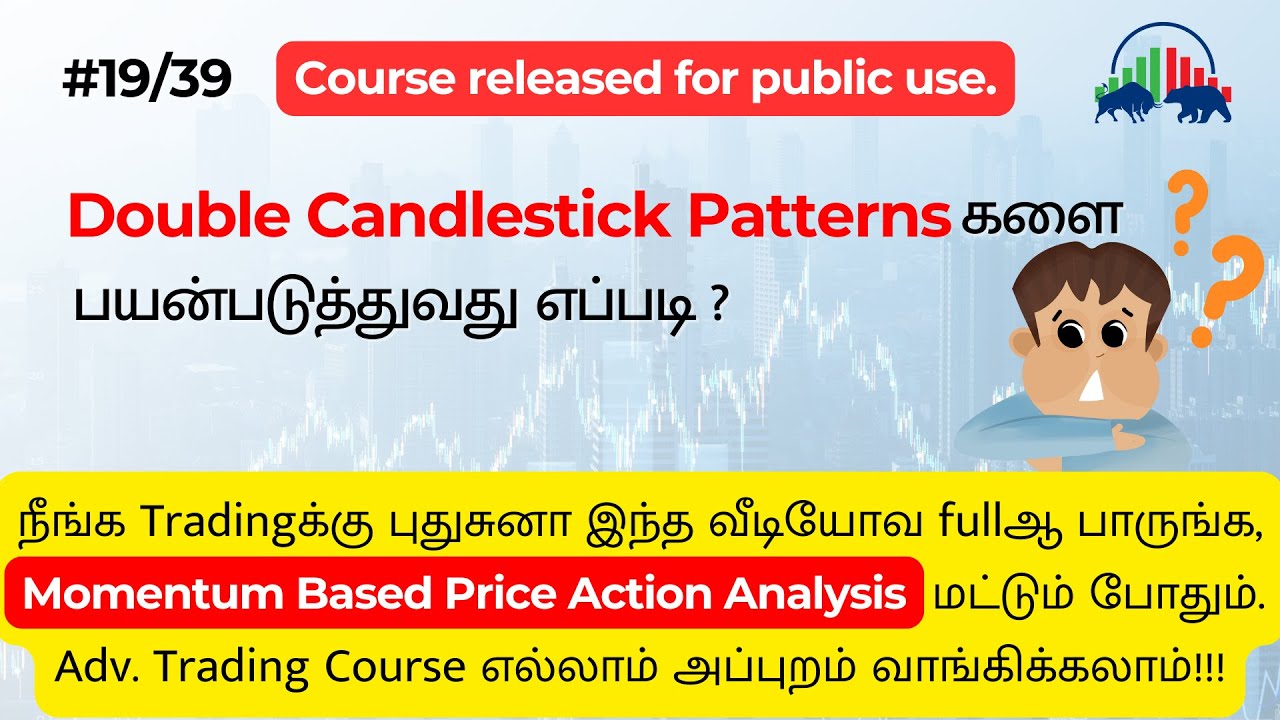 #19/39 Course released for public use.

Double Candlestick Patterns களை பயன்படுத்துவது எப்படி ?

நீங்க Tradingக்கு புதுசுனா இந்த வீடியோவ fullஆ பாருங்க, Momentum Based Price Action Analysis மட்டும் போதும். Adv. Trading Course எல்லாம் அப்புறம் வாங்கிக்கலாம்!!!